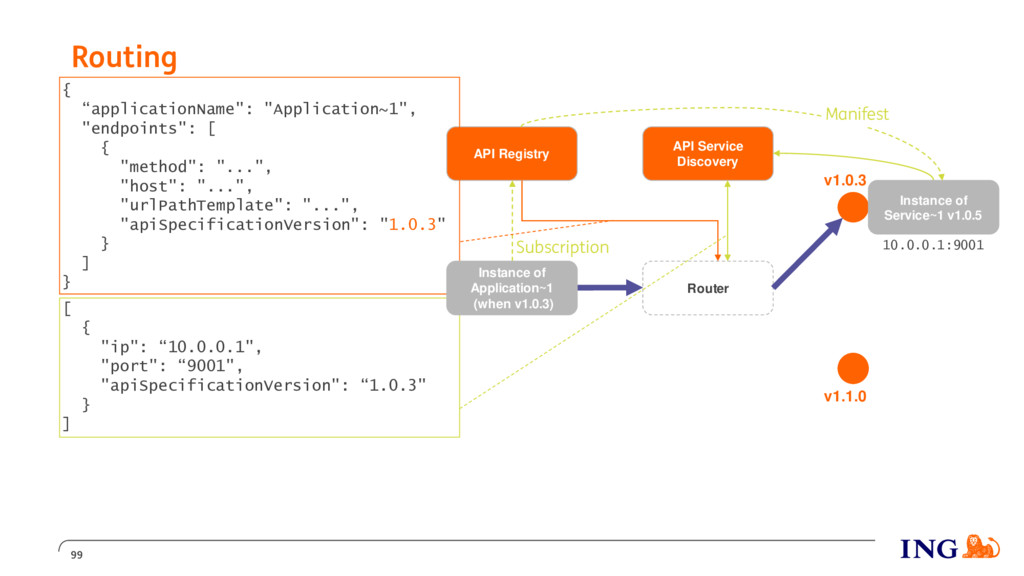 Routing

{
  “applicationName": "Application~1",
  "endpoints": [
    {
      "method": "...",
      "host": "...",
      "urlPathTemplate": "...",
      "apiSpecificationVersion": "1.0.3"
    }
  ]
}

[
  {
    "ip": “10.0.0.1",
    "port": “9001",
    "apiSpecificationVersion": “1.0.3"
  }
]

API Registry

API Service Discovery

Manifest

v1.0.3

Instance of Service~1 v1.0.5

10.0.0.1:9001

Subscription

Instance of Application~1 (when v1.0.3)

Router

v1.1.0

99

ING